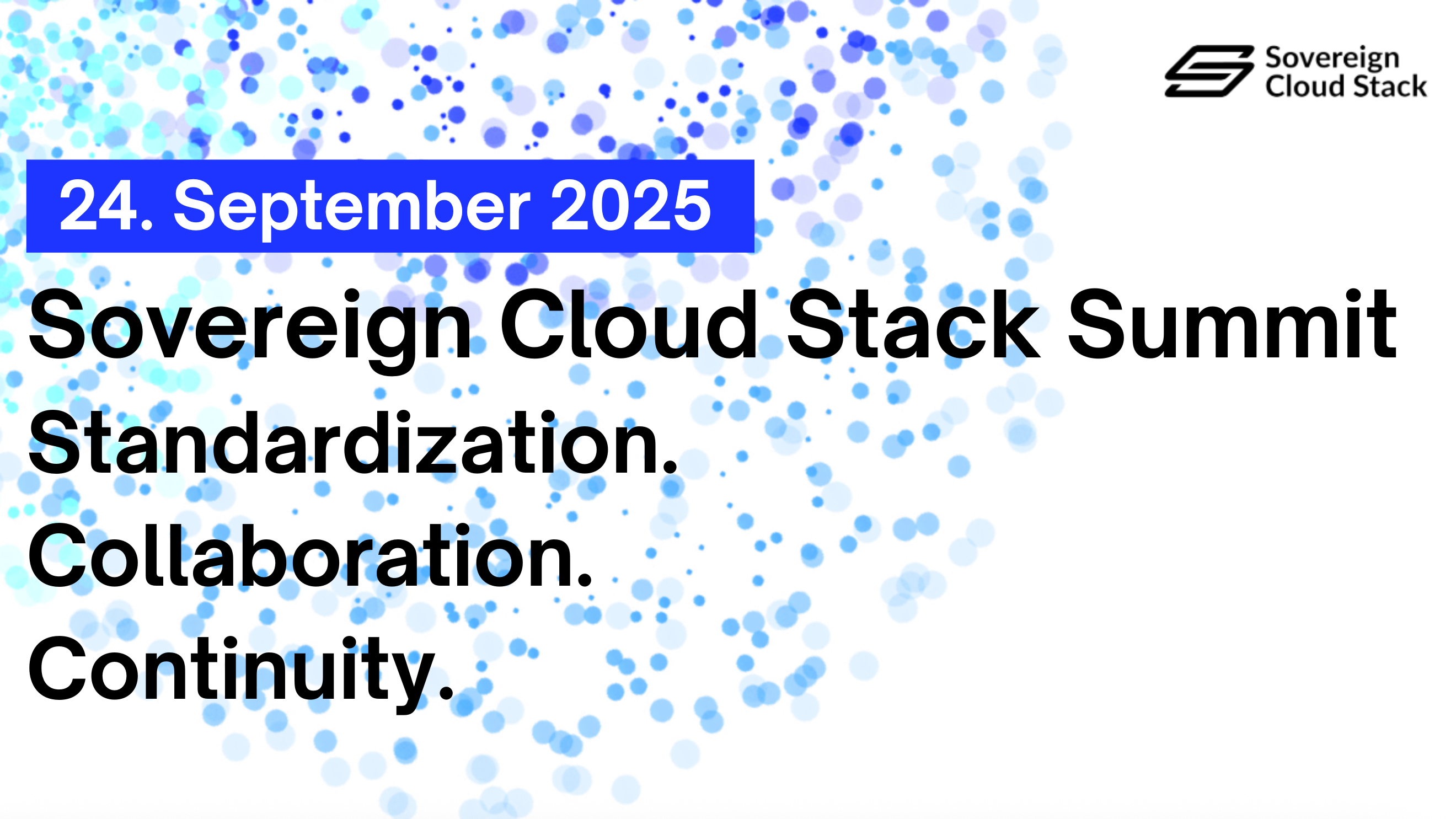 Sovereign Cloud Stack

24. September 2025

Sovereign Cloud Stack Summit

Standardization.
Collaboration.
Continuity.